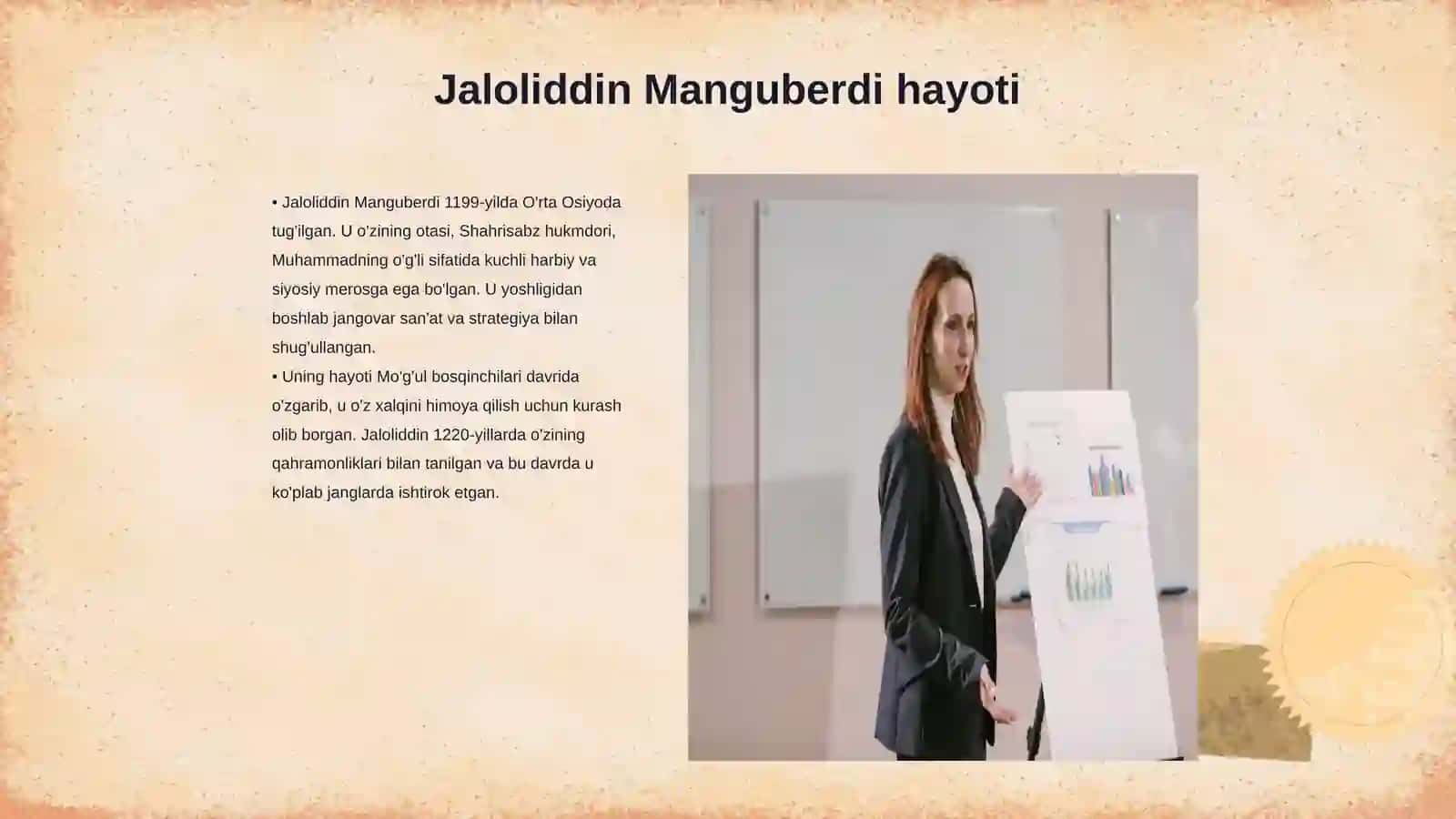 Jaloliddin Manguberdi hayoti

• Jaloliddin Manguberdi 1199-yilda O'rta Osiyoda tug'ilgan. U o'zining otasi, Shahrisabz hukmdori, Muhammadning o'g'li sifatida kuchli harbiy va siyosiy merosga ega bo'lgan. U yoshligidan boshlab jangovar san'at va strategiya bilan shug'ullangan.
• Uning hayoti Mo'g'ul bosqinchilari davrida o'zgarib, u o'z xalqini himoya qilish uchun kurash olib borgan. Jaloliddin 1220-yillarda o'zining qahramonliklari bilan tanilgan va bu davrda u ko'plab janglarda ishtirok etgan.